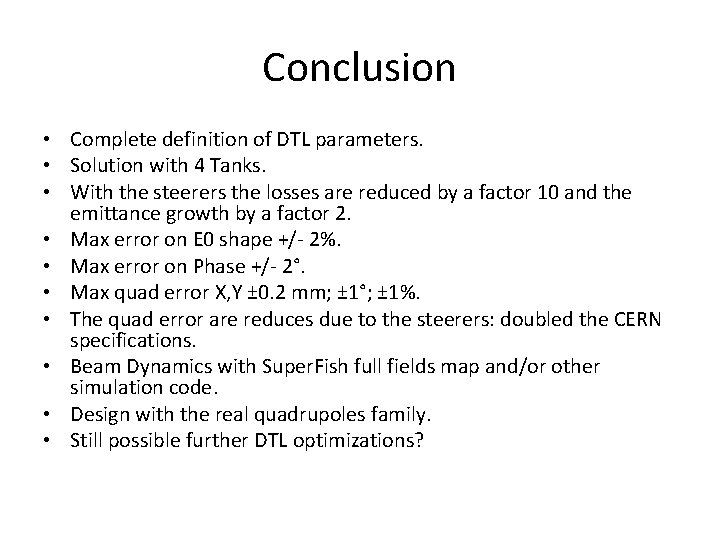 Conclusion

• Complete definition of DTL parameters.
• Solution with 4 Tanks.
• With the steerers the losses are reduced by a factor 10 and the emittance growth by a factor 2.
• Max error on E0 shape +/- 2%.
• Max error on Phase +/- 2°.
• Max quad error X,Y ±0.2 mm; ±1°; ±1%.
• The quad error are reduces due to the steerers: doubled the CERN specifications.
• Beam Dynamics with SuperFish full fields map and/or other simulation code.
• Design with the real quadrupoles family.
• Still possible further DTL optimizations?